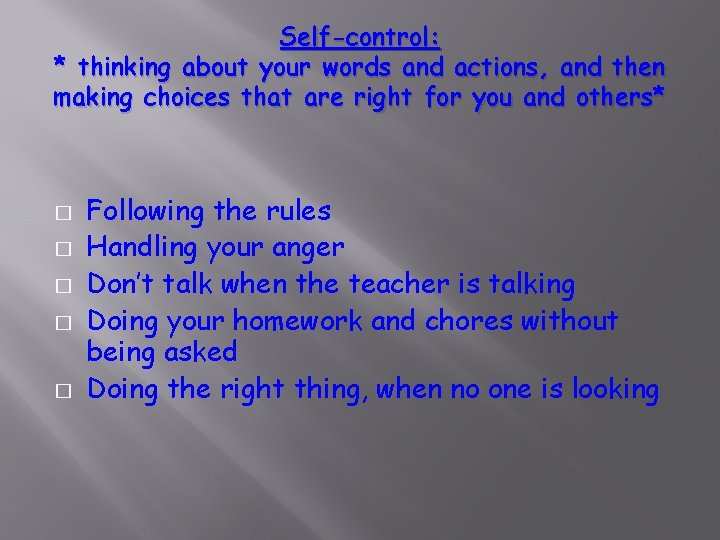 Self-control:
* thinking about your words and actions, and then making choices that are right for you and others*

□ Following the rules
□ Handling your anger
□ Don't talk when the teacher is talking
□ Doing your homework and chores without being asked
□ Doing the right thing, when no one is looking